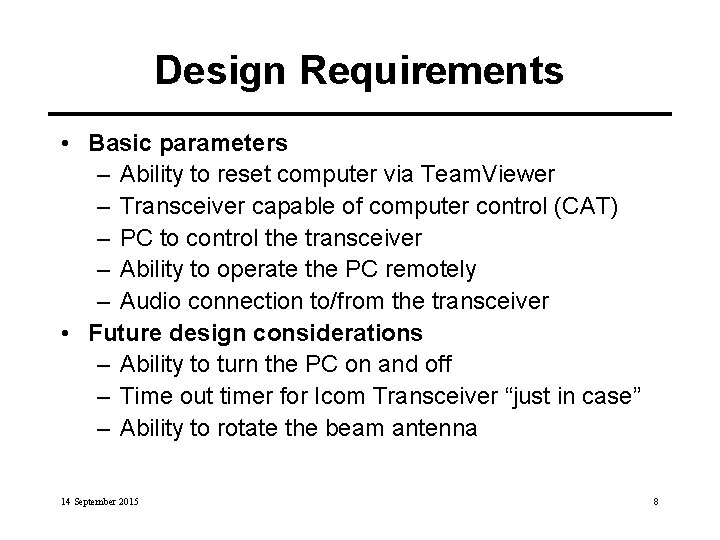 Design Requirements

• Basic parameters
– Ability to reset computer via TeamViewer
– Transceiver capable of computer control (CAT)
– PC to control the transceiver
– Ability to operate the PC remotely
– Audio connection to/from the transceiver
• Future design considerations
– Ability to turn the PC on and off
– Time out timer for Icom Transceiver “just in case”
– Ability to rotate the beam antenna

14 September 2015

8